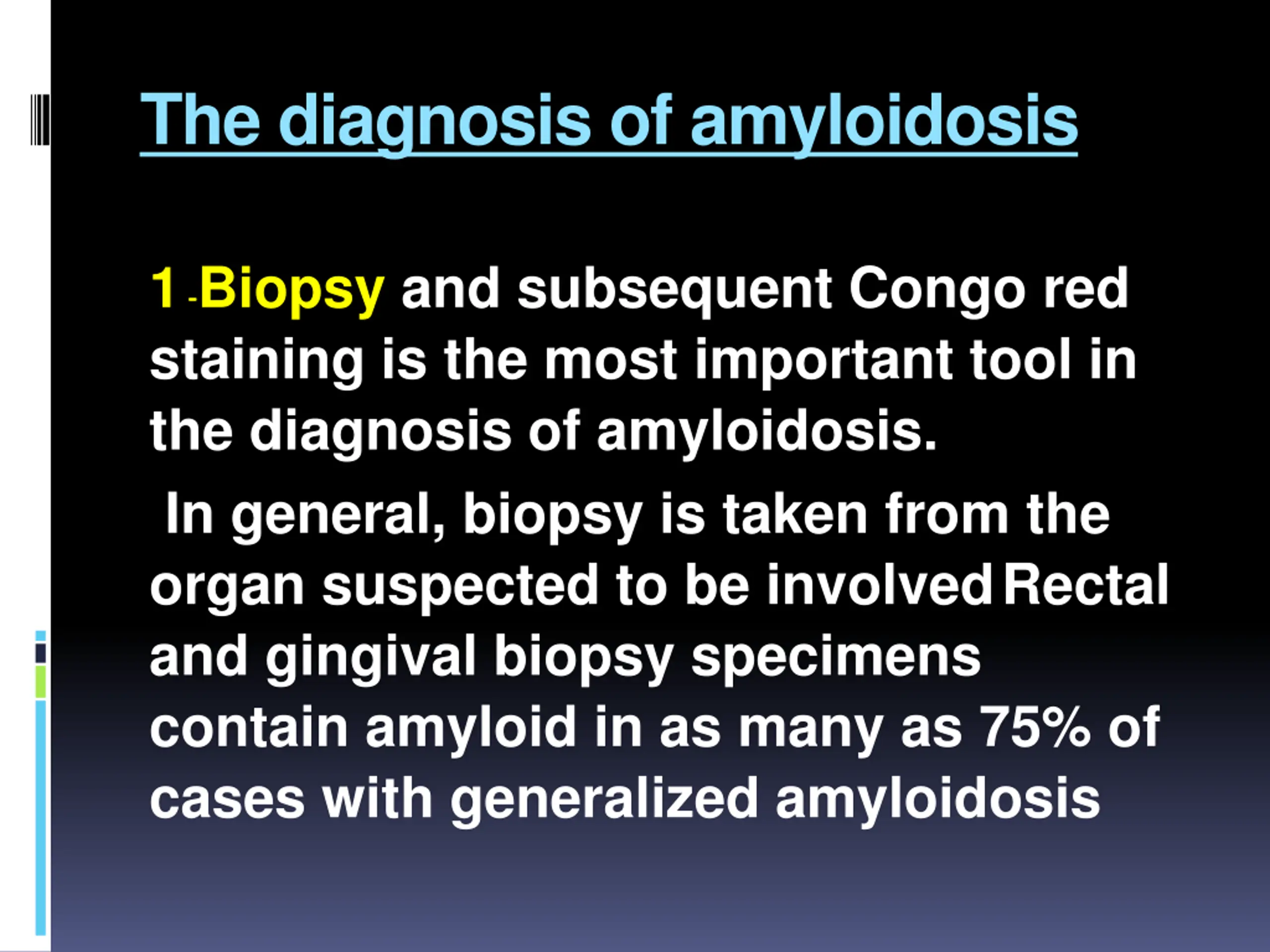 The diagnosis of amyloidosis

1-Biopsy and subsequent Congo red staining is the most important tool in the diagnosis of amyloidosis.

In general, biopsy is taken from the organ suspected to be involved Rectal and gingival biopsy specimens contain amyloid in as many as 75% of cases with generalized amyloidosis